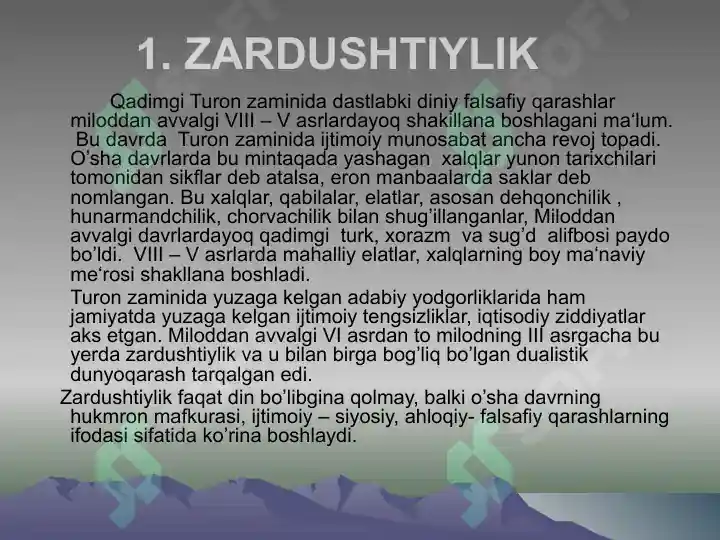 1. ZARDUSHTIYLIK

Qadimgi Turon zaminida dastlabki diniy falsafiy qarashlar miloddan avvalgi VIII – V asrlardayoq shakillana boshlagani ma‘lum. Bu davrda Turon zaminida ijtimoiy munosabat ancha revoj topadi. O‘sha davrlarda bu mintaqada yashagan xalqlar yunon tarixchilari tomonidan sikflar deb atalsa, eron manbaalarda saklar deb nomlangan. Bu xalqlar, qabilalar, elatlar, asosan dehqonchilik , hunarmandchilik, chorvachilik bilan shug’illanganlar, Miloddan avvalgi davrlardayoq qadimgi turk, xorazm va sug’d alifbosi paydo bo’ldi. VIII – V asrlarda mahalliy elatlar, xalqlarning boy ma‘naviy me‘rosi shakllana boshladi.

Turon zaminida yuzaga kelgan adabiy yodgorliklarida ham jamiyatda yuzaga kelgan ijtimoiy tengsizliklar, iqtisodiy ziddiyatlar aks etgan. Miloddan avvalgi VI asrdan to milodning III asrgacha bu yerda zardushtiylik va u bilan birga bog’liq bo’lgan dualistik dunyoqarash tarqalgan edi.

Zardushtiylik faqat din bo’libgina qolmay, balki o’sha davrning hukmron mafkurasi, ijtimoiy – siyosiy, ahloqiy- falsafiy qarashlarning ifodasi sifatida ko’rina boshlaydi.